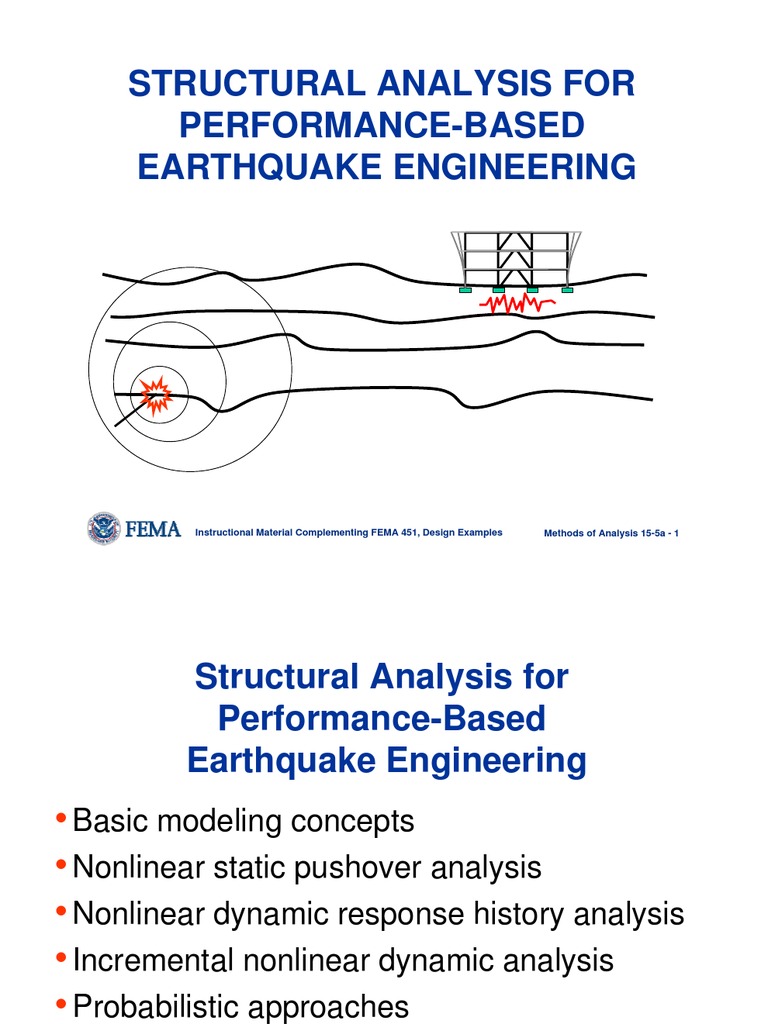 STRUCTURAL ANALYSIS FOR PERFORMANCE-BASED EARTHQUAKE ENGINEERING

FEMA Instructional Material Complementing FEMA 451, Design Examples Methods of Analysis 15-5a - 1

Structural Analysis for Performance-Based Earthquake Engineering

• Basic modeling concepts
• Nonlinear static pushover analysis
• Nonlinear dynamic response history analysis
• Incremental nonlinear dynamic analysis
• Probabilistic approaches